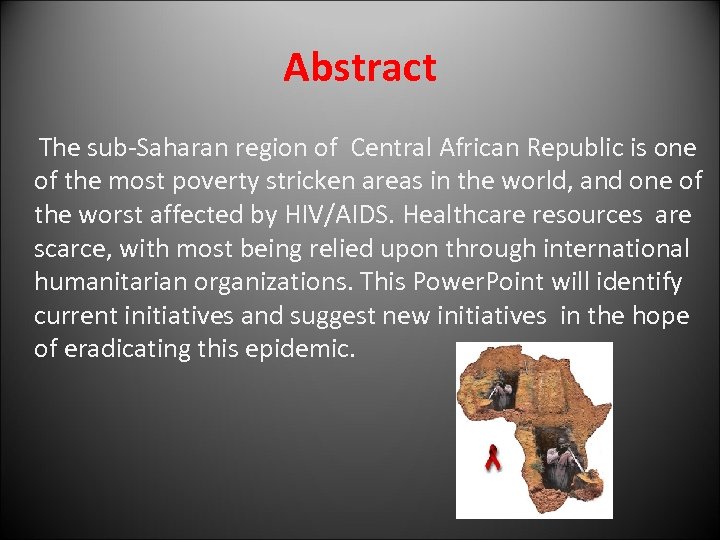 Abstract

The sub-Saharan region of Central African Republic is one of the most poverty stricken areas in the world, and one of the worst affected by HIV/AIDS. Healthcare resources are scarce, with most being relied upon through international humanitarian organizations. This PowerPoint will identify current initiatives and suggest new initiatives in the hope of eradicating this epidemic.